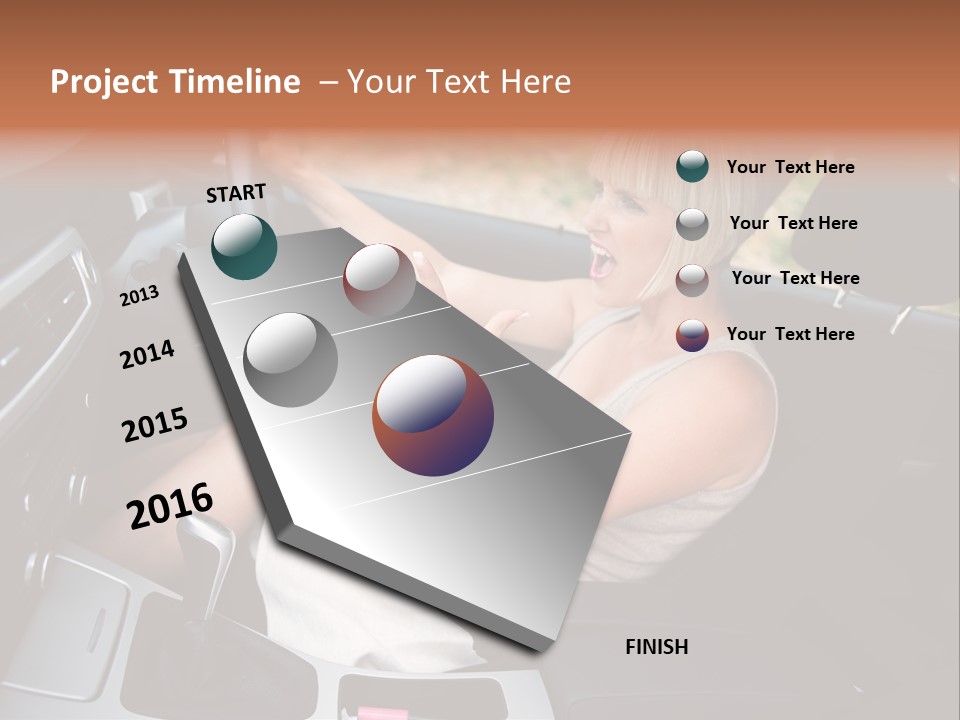 Project Timeline – Your Text Here

START

2013

2014

2015

2016

FINISH

Your Text Here

Your Text Here

Your Text Here

Your Text Here